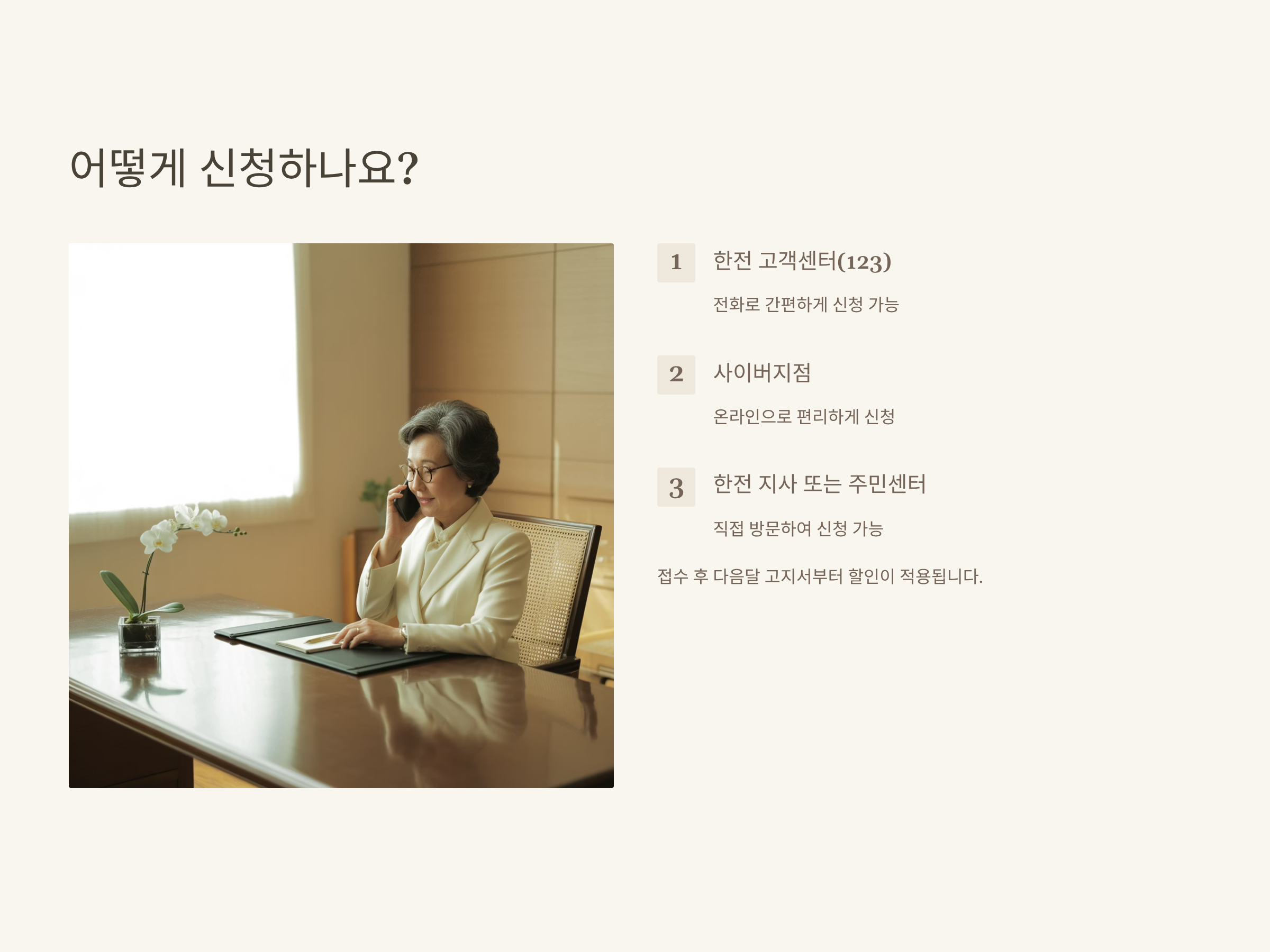 어떻게 신청하나요?

1 한전 고객센터(123)

전화로 간편하게 신청 가능

2 사이버지점

온라인으로 편리하게 신청

3 한전 지사 또는 주민센터

직접 방문하여 신청 가능

접수 후 다음달 고지서부터 할인이 적용됩니다.